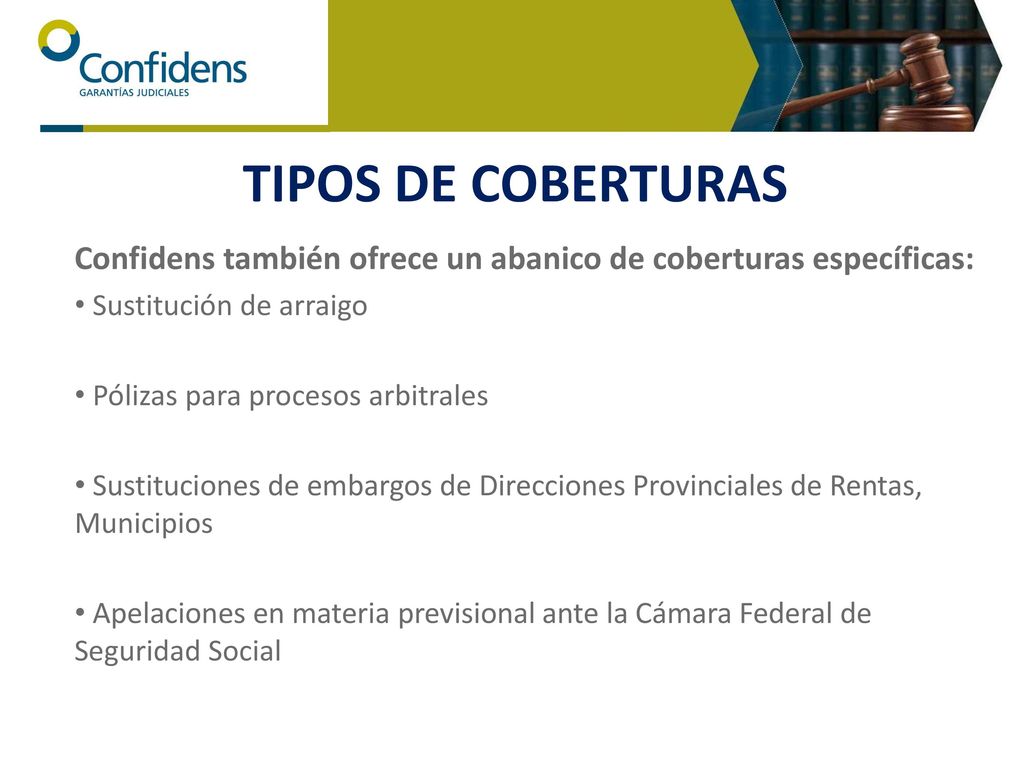 Confidens
GARANTÍAS JUDICIALES

TIPOS DE COBERTURAS

Confidens también ofrece un abanico de coberturas específicas:

• Sustitución de arraigo

• Pólizas para procesos arbitrales

• Sustituciones de embargos de Direcciones Provinciales de Rentas, Municipios

• Apelaciones en materia previsional ante la Cámara Federal de Seguridad Social